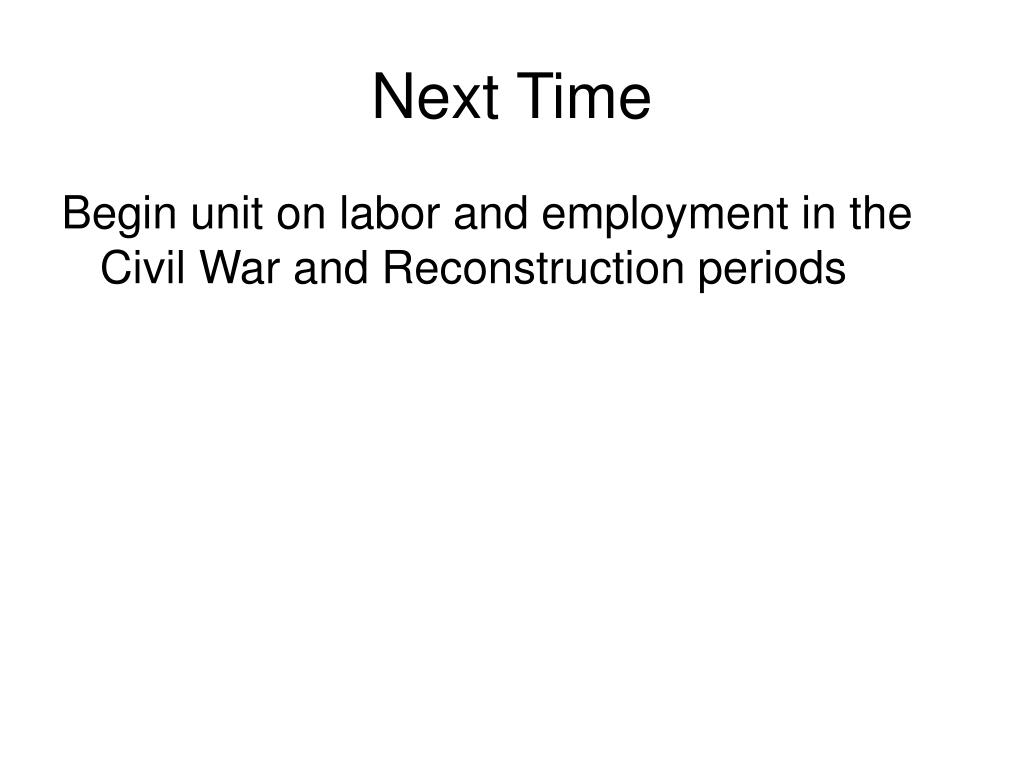 Next Time

Begin unit on labor and employment in the Civil War and Reconstruction periods